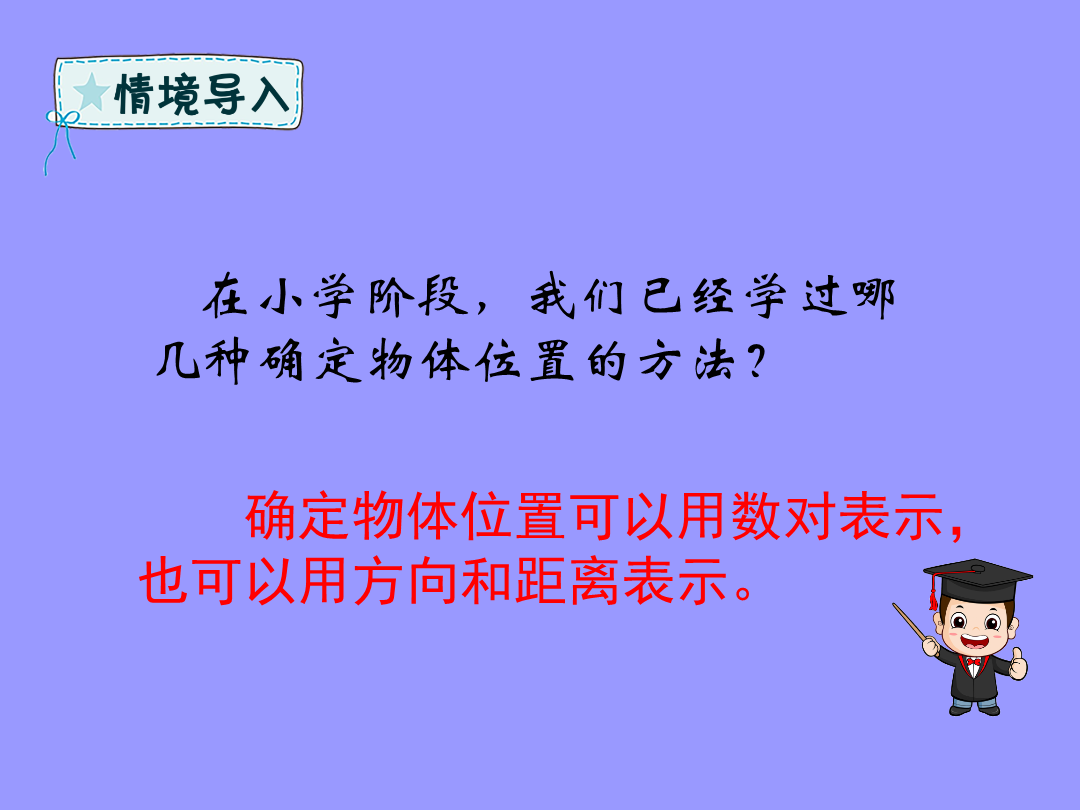 情境导入

在小学阶段，我们已经学过哪几种确定物体位置的方法？

确定物体位置可以用数对表示，也可以用方向和距离表示。